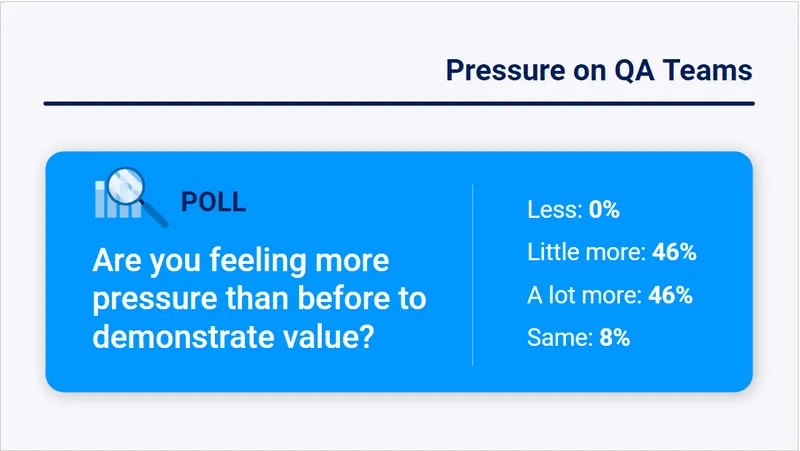 Pressure on QA Teams

POLL

Are you feeling more pressure than before to demonstrate value?

Less: 0%

Little more: 46%

A lot more: 46%

Same: 8%